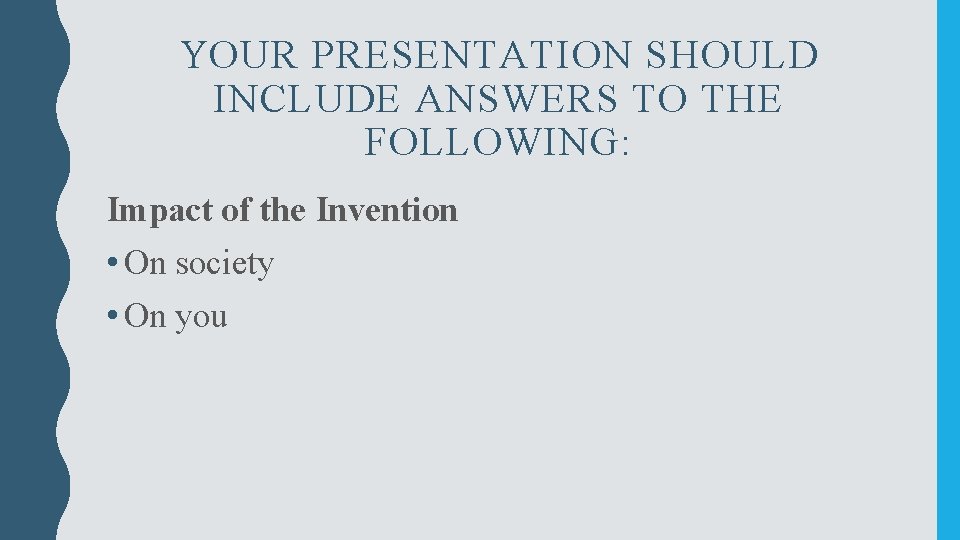 YOUR PRESENTATION SHOULD INCLUDE ANSWERS TO THE FOLLOWING:

Impact of the Invention

• On society

• On you